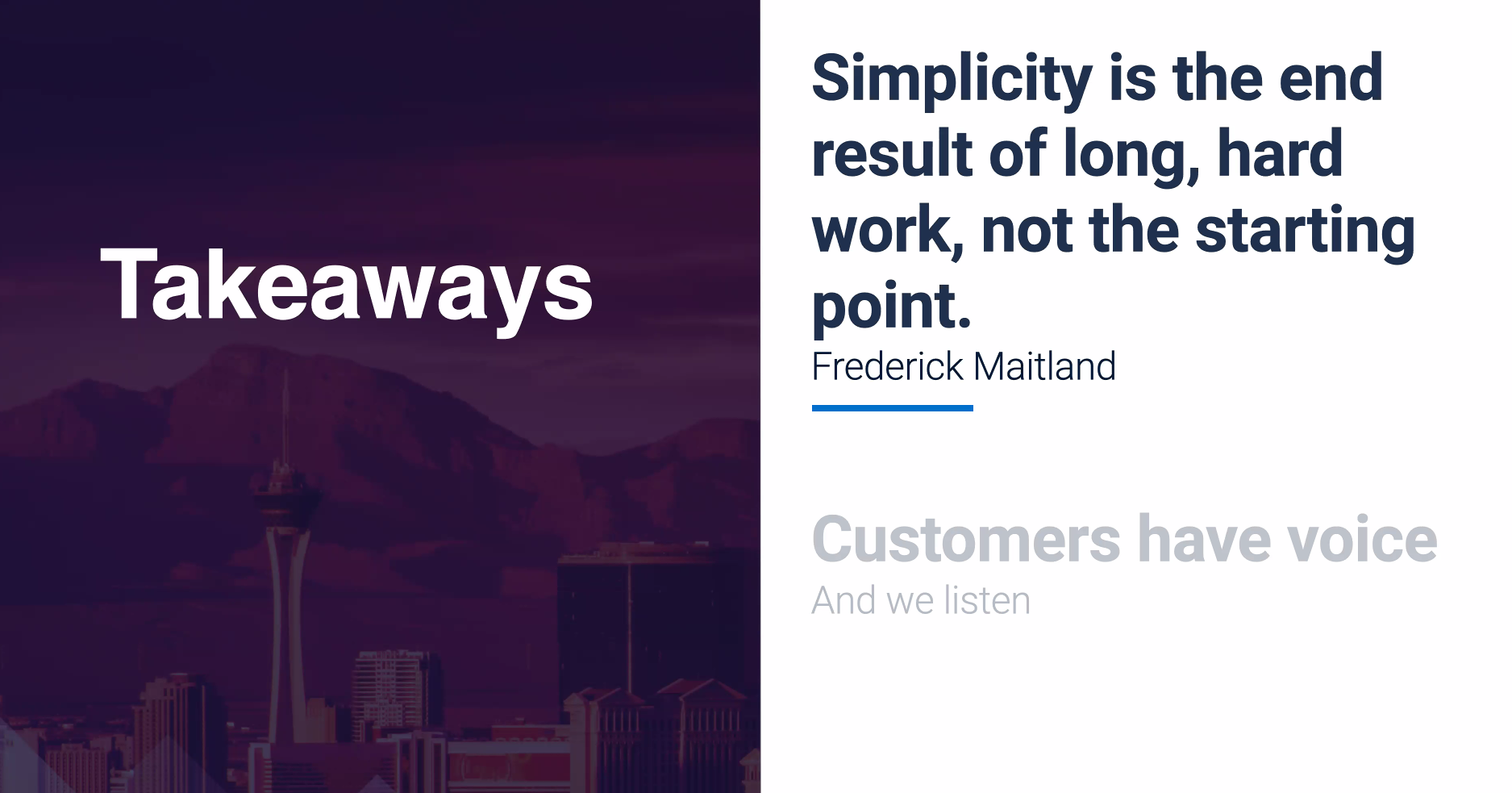 Takeaways

Simplicity is the end result of long, hard work, not the starting point.

Frederick Maitland

Customers have voice

And we listen